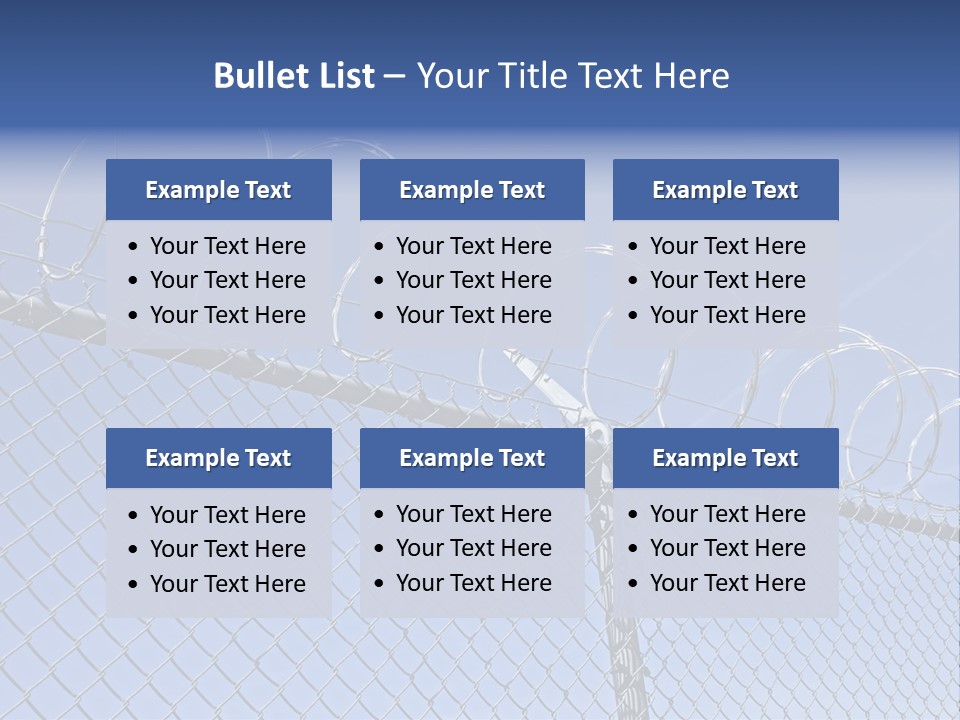 Bullet List – Your Title Text Here

Example Text
• Your Text Here
• Your Text Here
• Your Text Here

Example Text
• Your Text Here
• Your Text Here
• Your Text Here

Example Text
• Your Text Here
• Your Text Here
• Your Text Here

Example Text
• Your Text Here
• Your Text Here
• Your Text Here

Example Text
• Your Text Here
• Your Text Here
• Your Text Here

Example Text
• Your Text Here
• Your Text Here
• Your Text Here